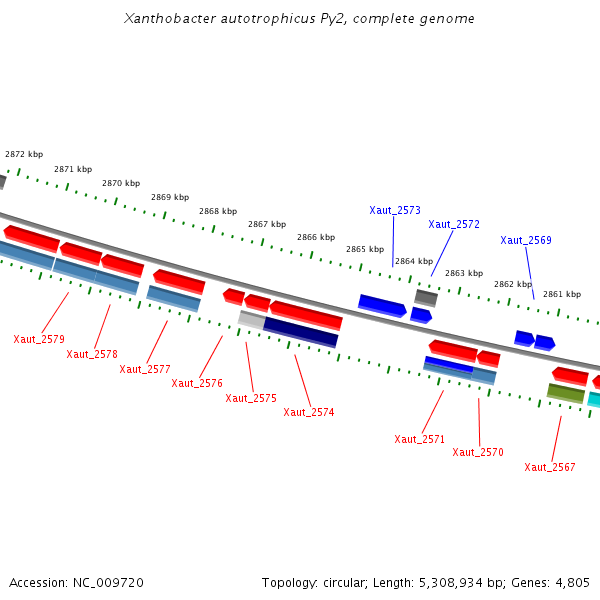 Xanthobacter autotrophicus Py2, complete genome

2872 kbp
2871 kbp
2870 kbp
2869 kbp
2868 kbp
2867 kbp
2866 kbp
2865 kbp
2864 kbp
2863 kbp
2862 kbp
2861 kbp

Xaut_2573
Xaut_2572
Xaut_2569

Xaut_2579
Xaut_2578
Xaut_2577
Xaut_2576
Xaut_2575
Xaut_2574
Xaut_2571
Xaut_2570
Xaut_2567

Accession: NC_009720

Topology: circular; Length: 5,308,934 bp; Genes: 4,805